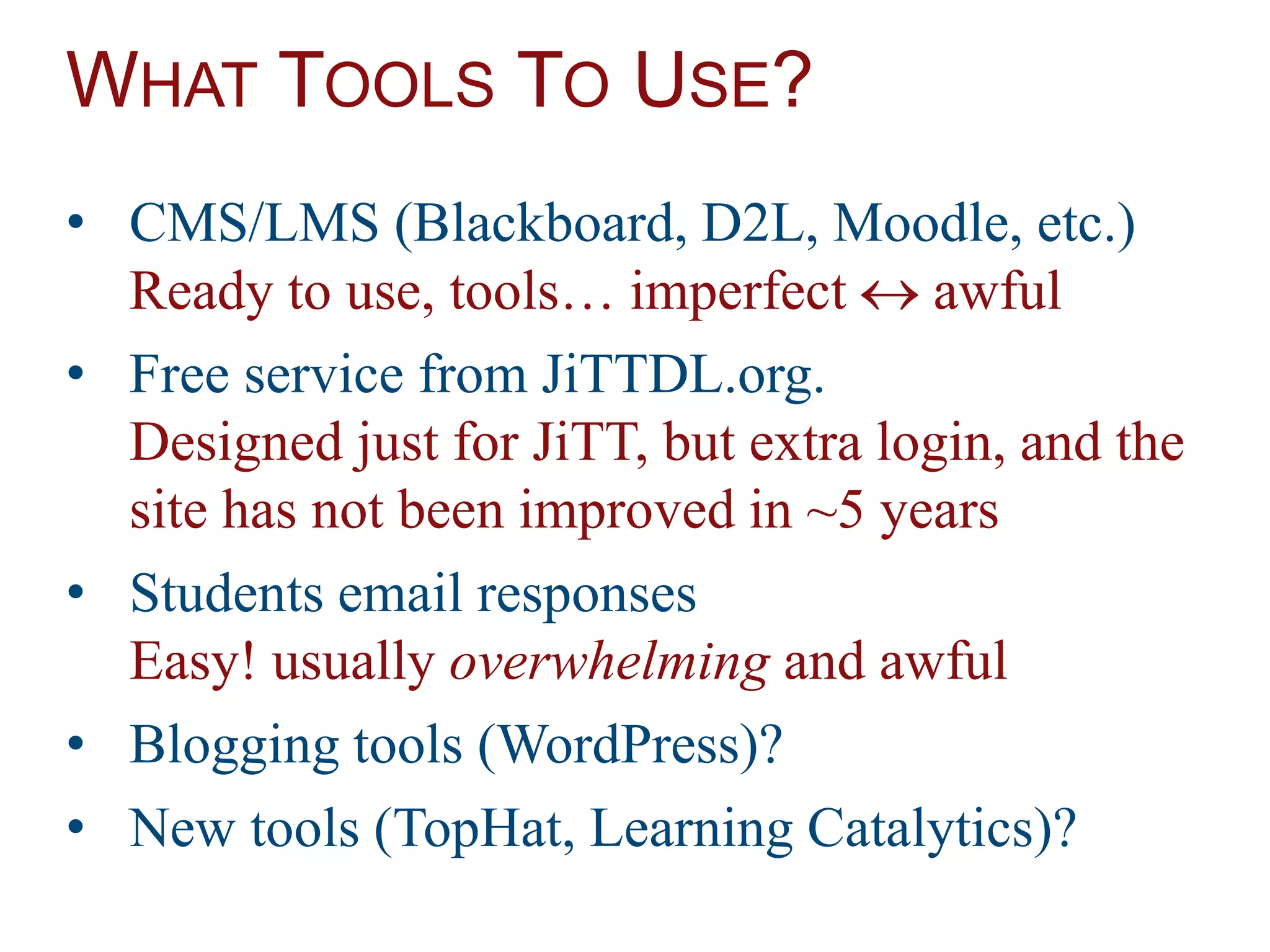 WHAT TOOLS TO USE?

• CMS/LMS (Blackboard, D2L, Moodle, etc.)
Ready to use, tools… imperfect ↔ awful

• Free service from JiTTDL.org.
Designed just for JiTT, but extra login, and the site has not been improved in ~5 years

• Students email responses
Easy! usually overwhelming and awful

• Blogging tools (WordPress)?

• New tools (TopHat, Learning Catalytics)?